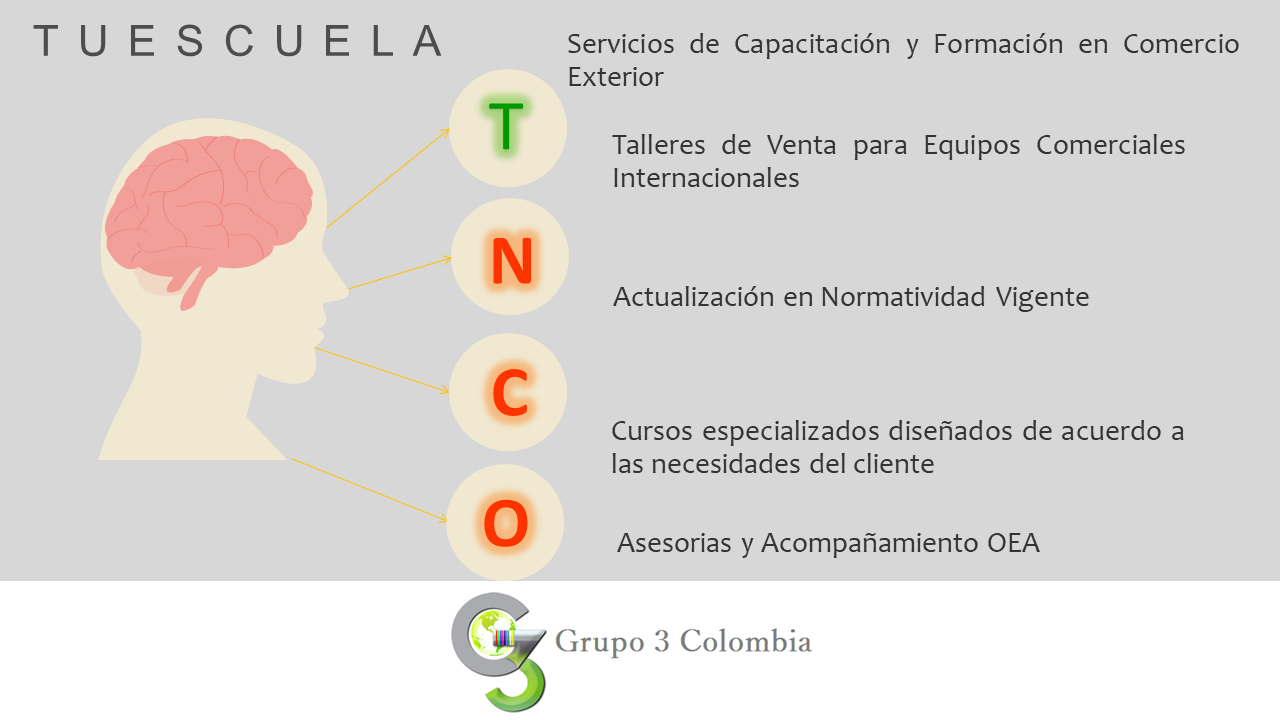 T U E S C U E L A

Servicios de Capacitación y Formación en Comercio Exterior

T

Talleres de Venta para Equipos Comerciales Internacionales

N

Actualización en Normatividad Vigente

C

Cursos especializados diseñados de acuerdo a las necesidades del cliente

O

Asesorias y Acompañamiento OEA

Grupo 3 Colombia